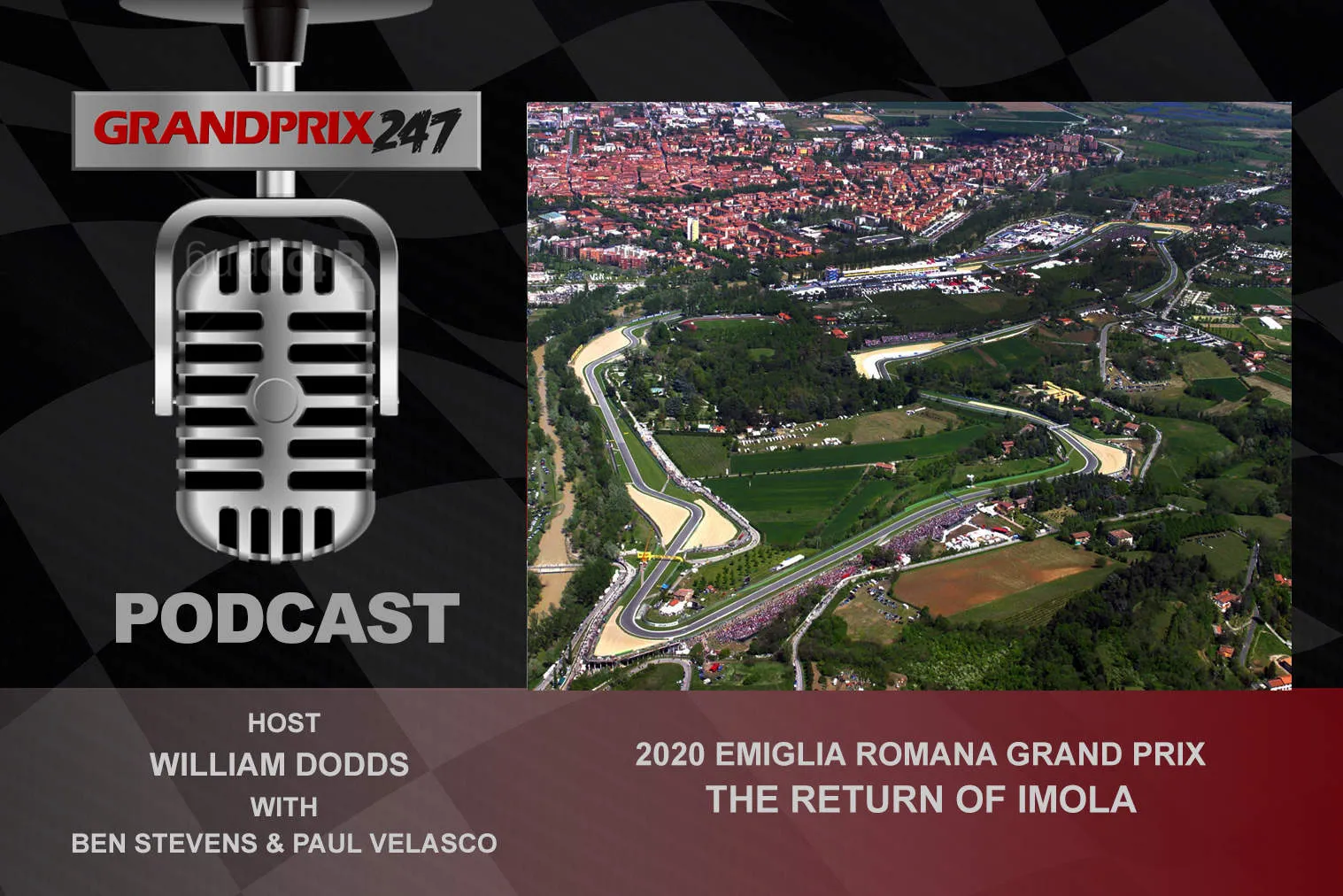 GRANDPRIX247

PODCAST

HOST
WILLIAM DODDS
WITH
BEN STEVENS & PAUL VELASCO

2020 EMIGLIA ROMANA GRAND PRIX
THE RETURN OF IMOLA